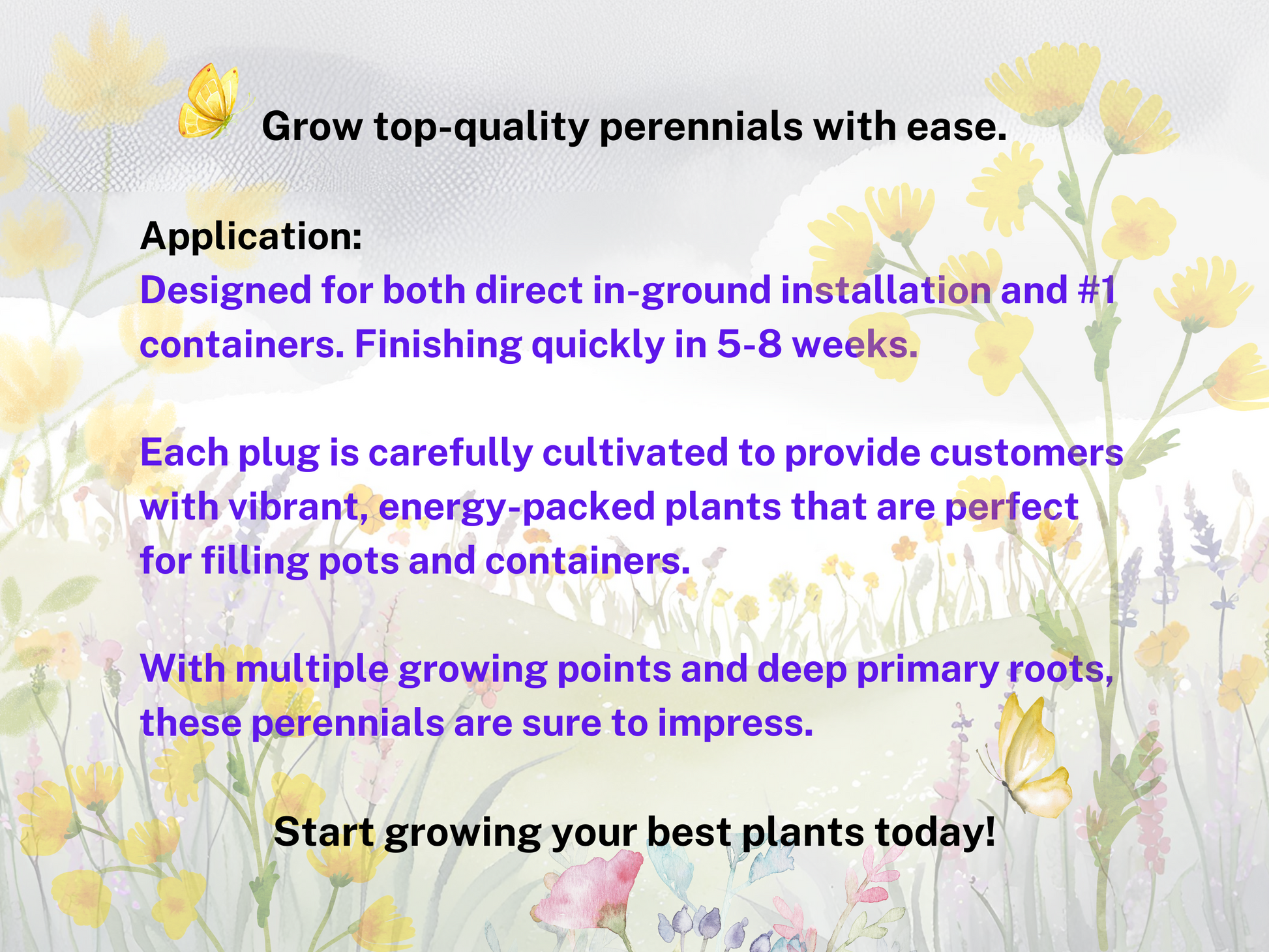 Grow top-quality perennials with ease.

Application:
Designed for both direct in-ground installation and #1 containers. Finishing quickly in 5-8 weeks.

Each plug is carefully cultivated to provide customers with vibrant, energy-packed plants that are perfect for filling pots and containers.

With multiple growing points and deep primary roots, these perennials are sure to impress.

Start growing your best plants today!